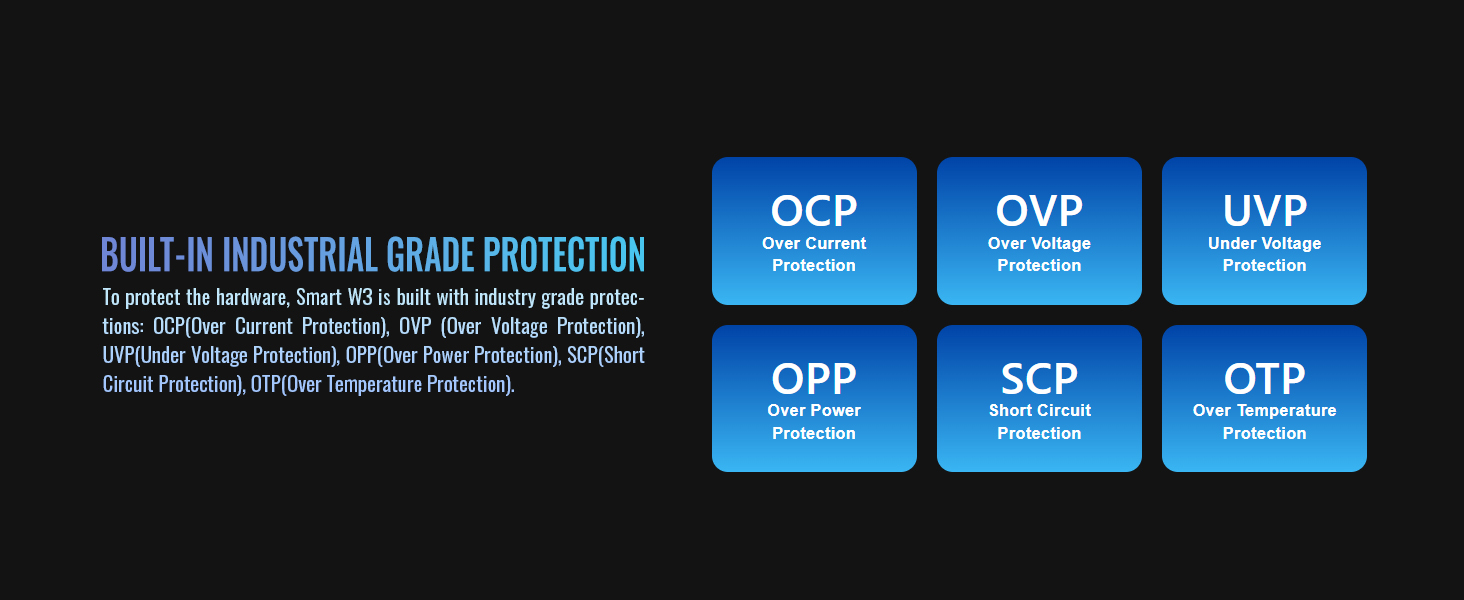 BUILT-IN INDUSTRIAL GRADE PROTECTION

To protect the hardware, Smart W3 is built with industry grade protections: OCP(Over Current Protection), OVP (Over Voltage Protection), UVP(Under Voltage Protection), OPP(Over Power Protection), SCP(Short Circuit Protection), OTP(Over Temperature Protection).

OCP
Over Current Protection

OVP
Over Voltage Protection

UVP
Under Voltage Protection

OPP
Over Power Protection

SCP
Short Circuit Protection

OTP
Over Temperature Protection